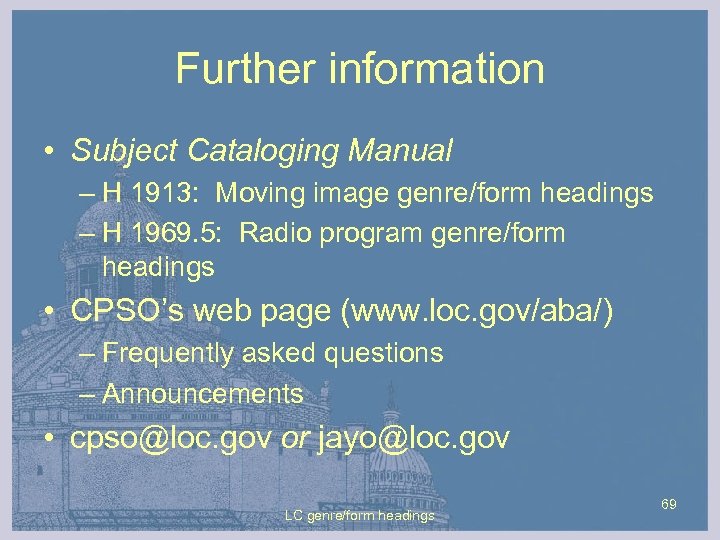 Further information

• Subject Cataloging Manual
– H 1913: Moving image genre/form headings
– H 1969.5: Radio program genre/form headings

• CPSO's web page (www.loc.gov/aba/)
– Frequently asked questions
– Announcements

• cpso@loc.gov or jayo@loc.gov

LC genre/form headings

69